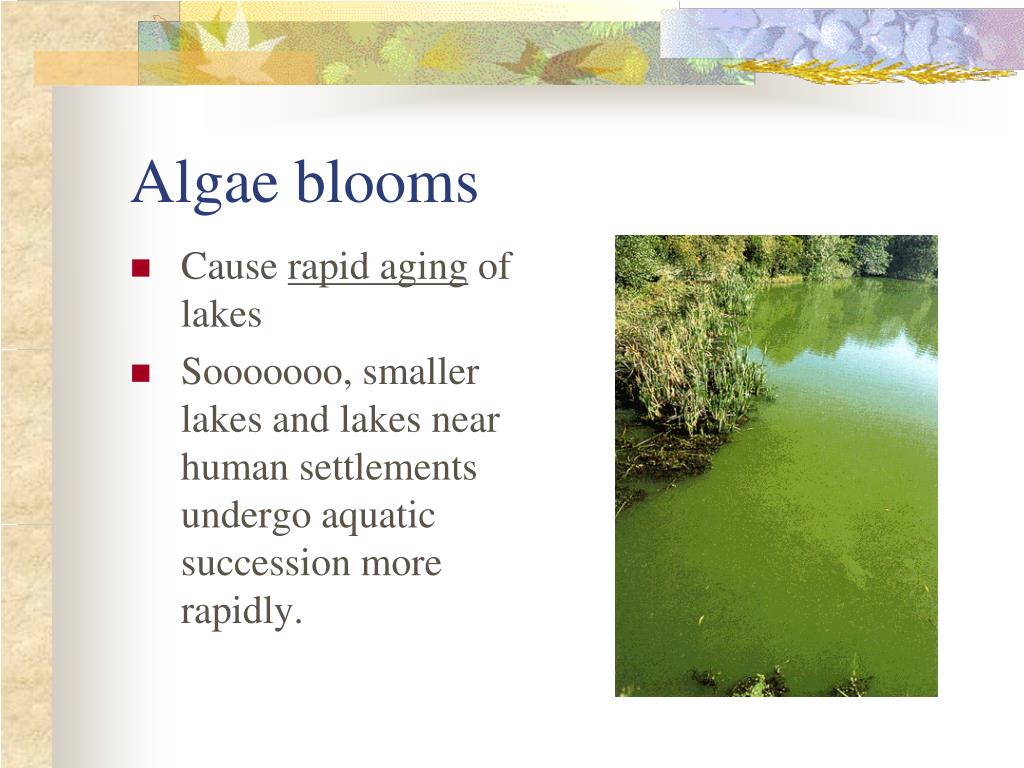 Algae blooms

- Cause rapid aging of lakes
- Sooooooo, smaller lakes and lakes near human settlements undergo aquatic succession more rapidly.